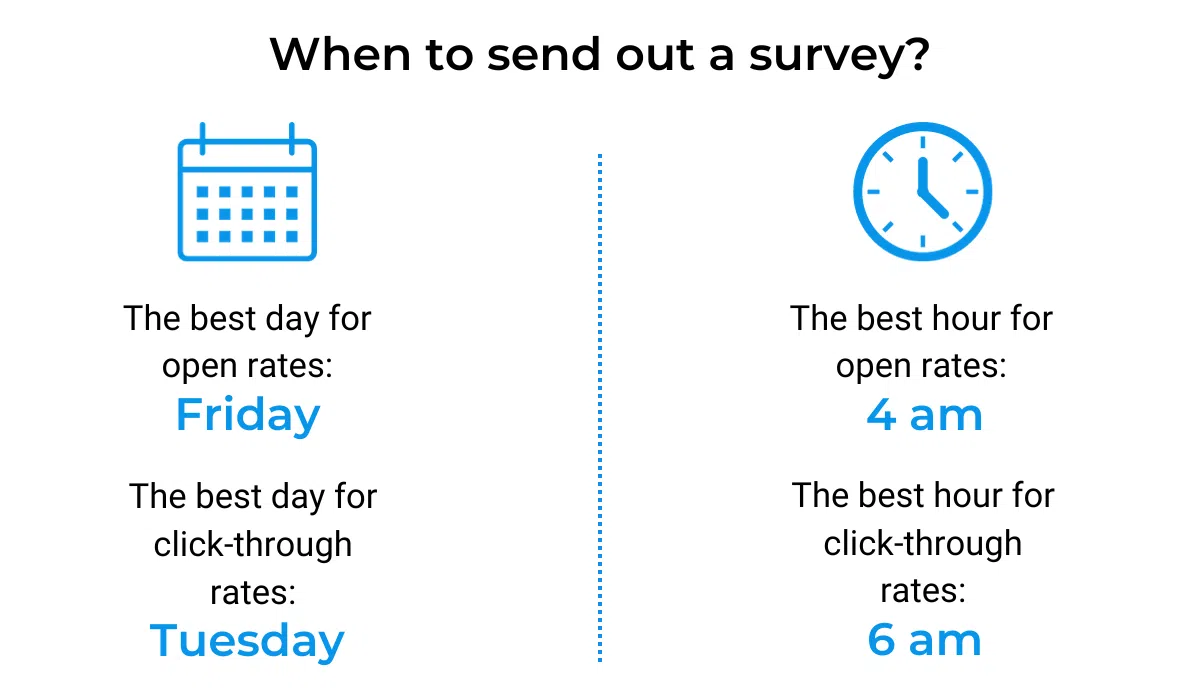 When to send out a survey?

The best day for open rates:
Friday

The best day for click-through rates:
Tuesday

The best hour for open rates:
4 am

The best hour for click-through rates:
6 am